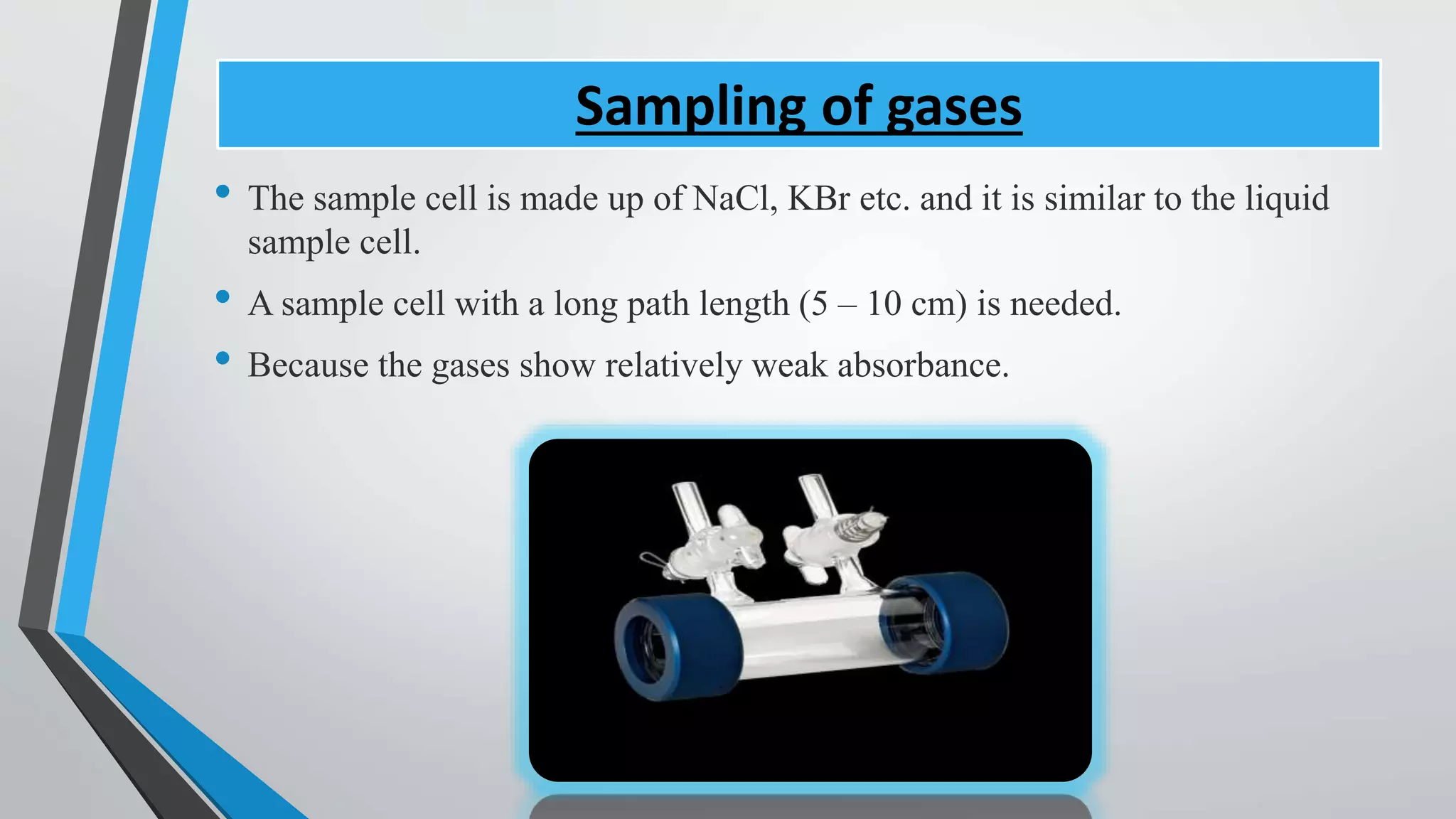 Sampling of gases

• The sample cell is made up of NaCl, KBr etc. and it is similar to the liquid sample cell.
• A sample cell with a long path length (5 – 10 cm) is needed.
• Because the gases show relatively weak absorbance.